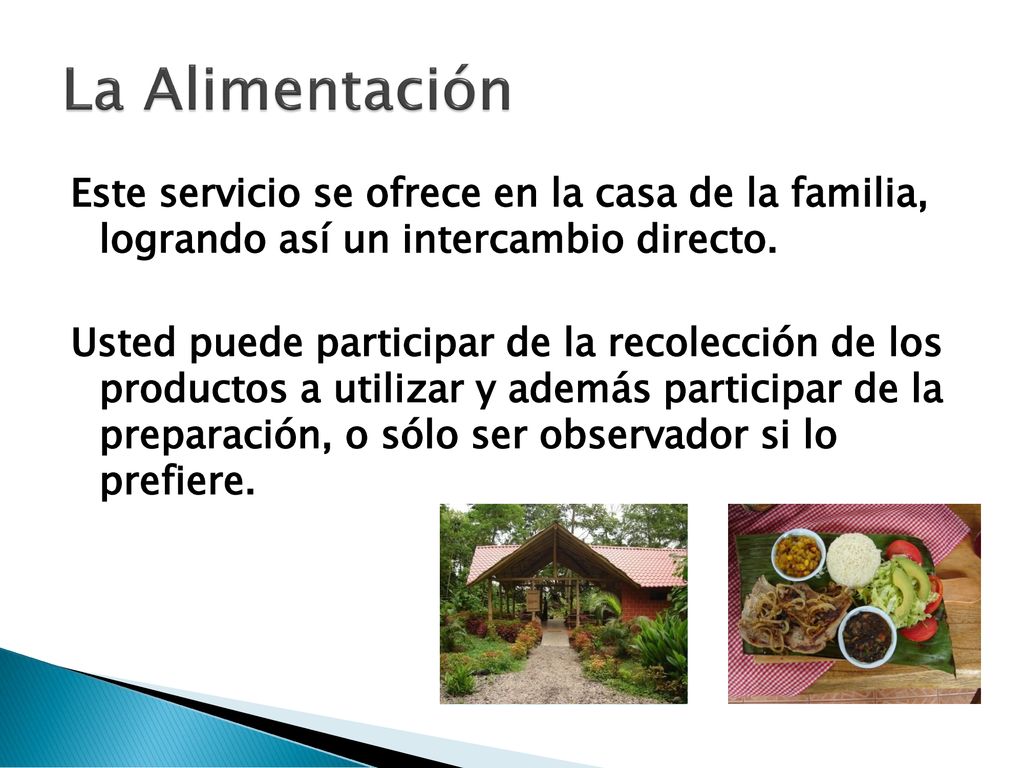 La Alimentación

Este servicio se ofrece en la casa de la familia, logrando así un intercambio directo.

Usted puede participar de la recolección de los productos a utilizar y además participar de la preparación, o sólo ser observador si lo prefiere.